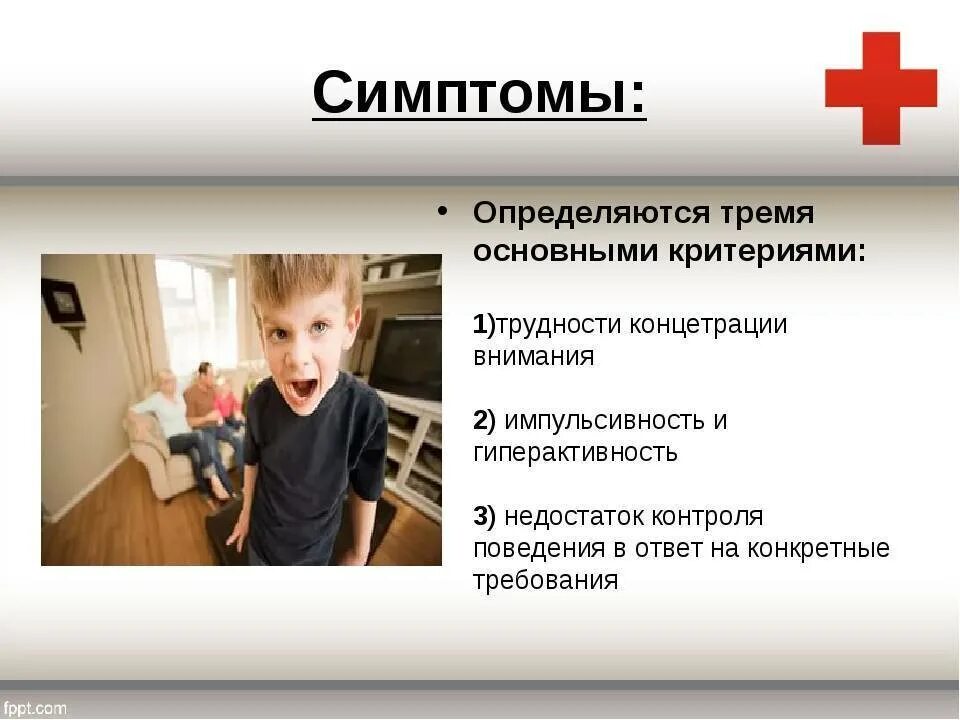 Симптомы:

• Определяются тремя основными критериями:

1)трудности концетрации внимания

2) импульсивность и гиперактивность

3) недостаток контроля поведения в ответ на конкретные требования

fppt.com